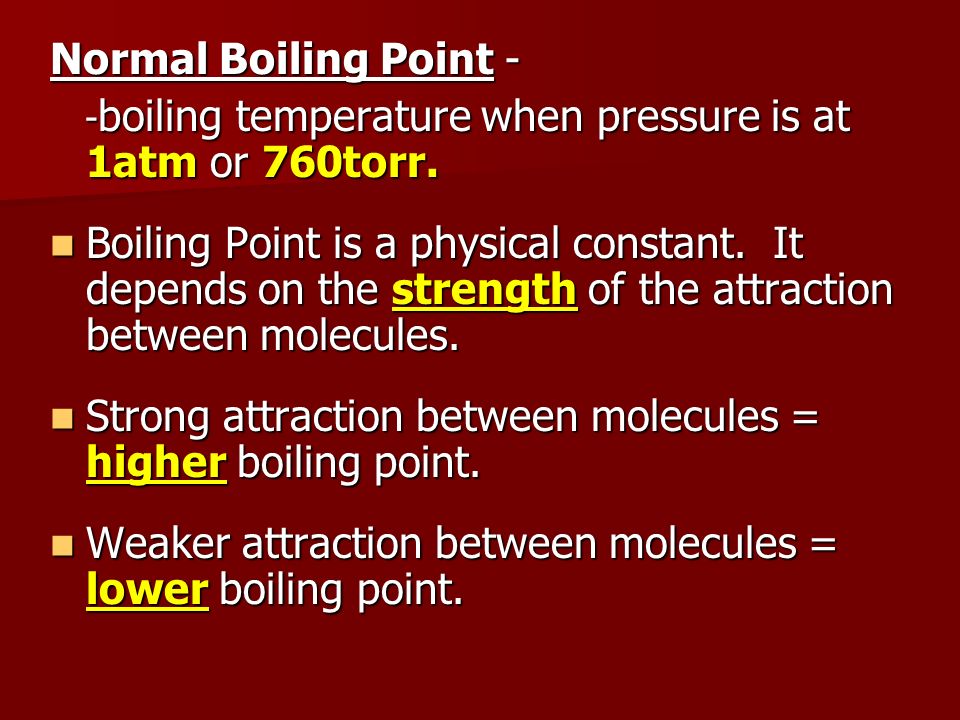 Normal Boiling Point -

-boiling temperature when pressure is at 1atm or 760torr.

Boiling Point is a physical constant. It depends on the strength of the attraction between molecules.

Strong attraction between molecules = higher boiling point.

Weaker attraction between molecules = lower boiling point.